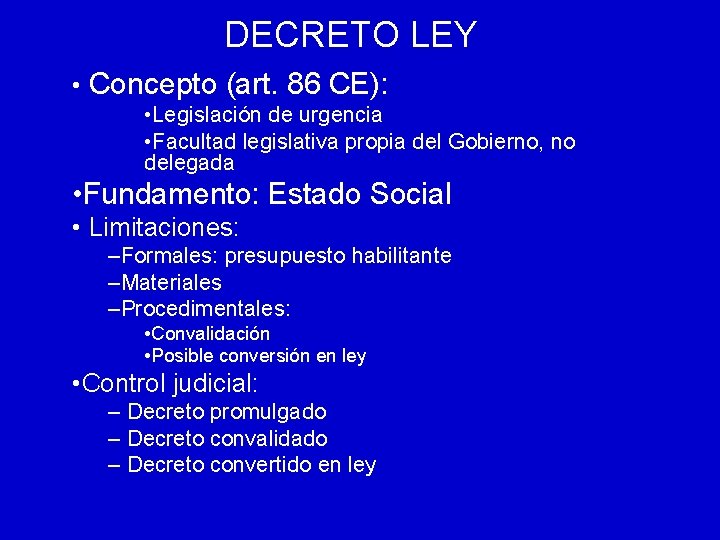 DECRETO LEY

• Concepto (art. 86 CE):

•Legislación de urgencia

•Facultad legislativa propia del Gobierno, no delegada

•Fundamento: Estado Social

• Limitaciones:

–Formales: presupuesto habilitante

–Materiales

–Procedimentales:

•Convalidación

•Posible conversión en ley

•Control judicial:

– Decreto promulgado

– Decreto convalidado

– Decreto convertido en ley